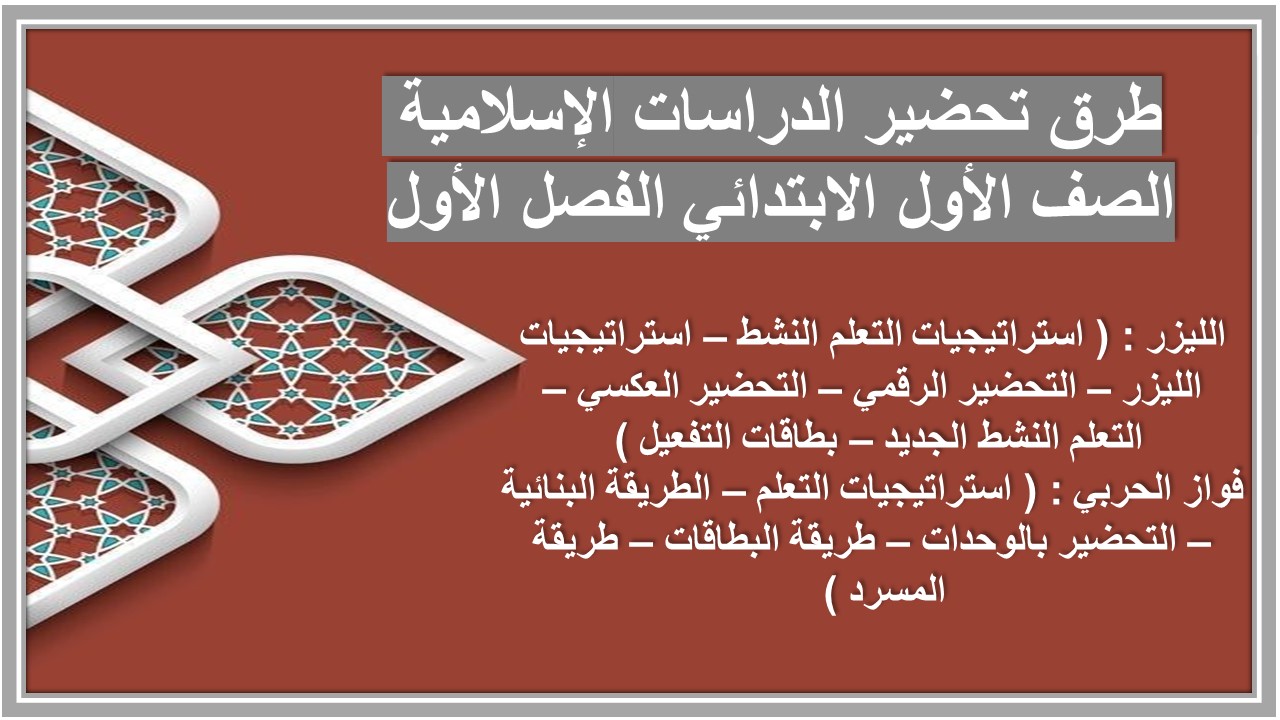 طرق تحضير الدراسات الإسلامية
الصف الأول الابتدائي الفصل الأول

الليزر : ( استراتيجيات التعلم النشط – استراتيجيات الليزر – التحضير الرقمي – التحضير العكسي – التعلم النشط الجديد – بطاقات التفعيل )
فواز الحربي : ( استراتيجيات التعلم – الطريقة البنائية – التحضير بالوحدات – طريقة البطاقات – طريقة المسرد )